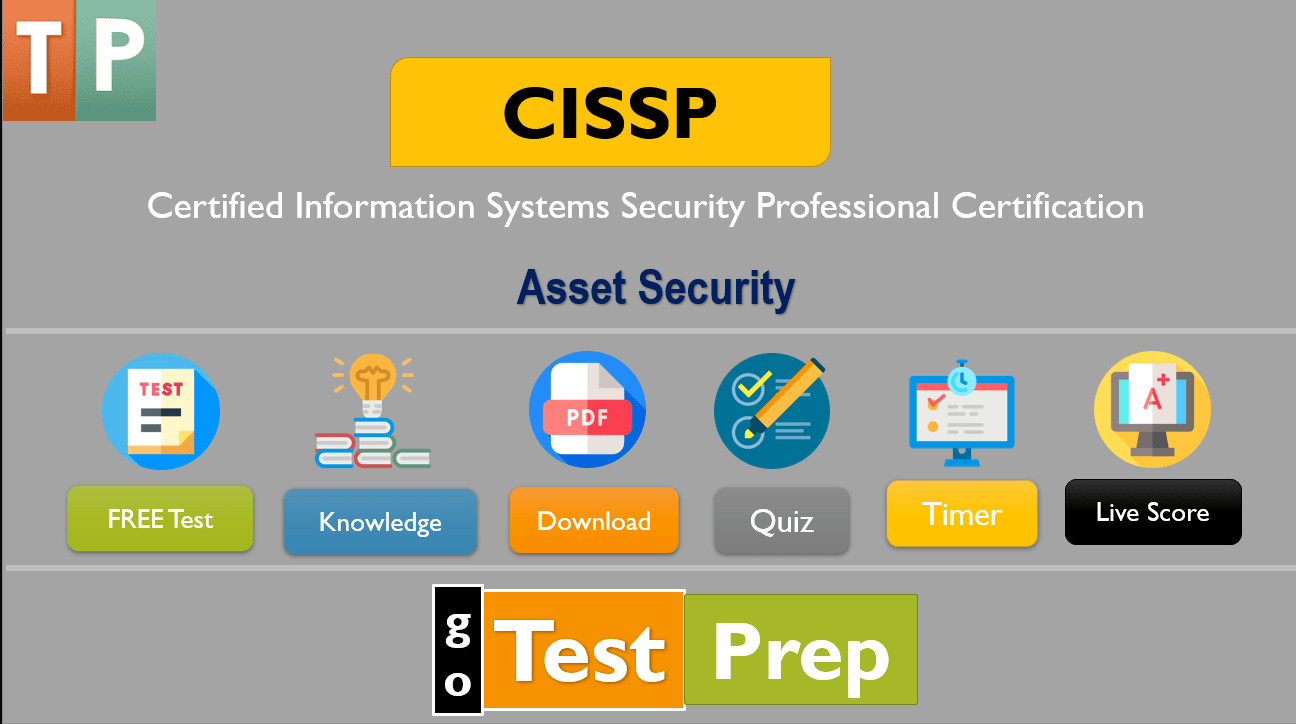 TP

CISSP

Certified Information Systems Security Professional Certification

Asset Security

TEST

PDF

A+

FREE Test

Knowledge

Download

Quiz

Timer

Live Score

go Test Prep